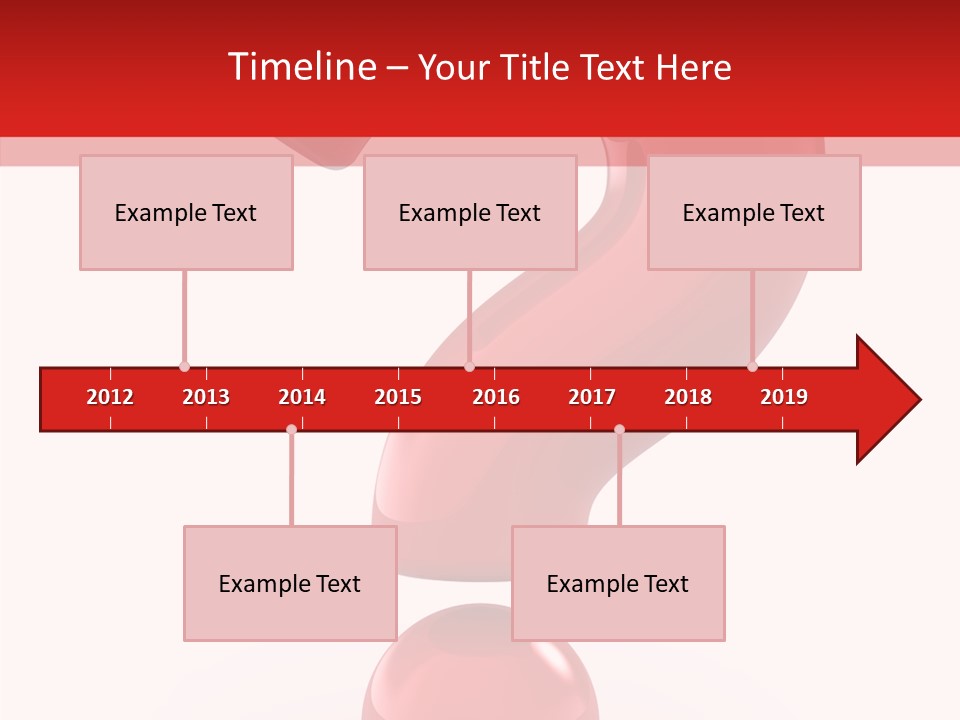 Timeline – Your Title Text Here

Example Text

Example Text

Example Text

2012 2013 2014 2015 2016 2017 2018 2019

Example Text

Example Text